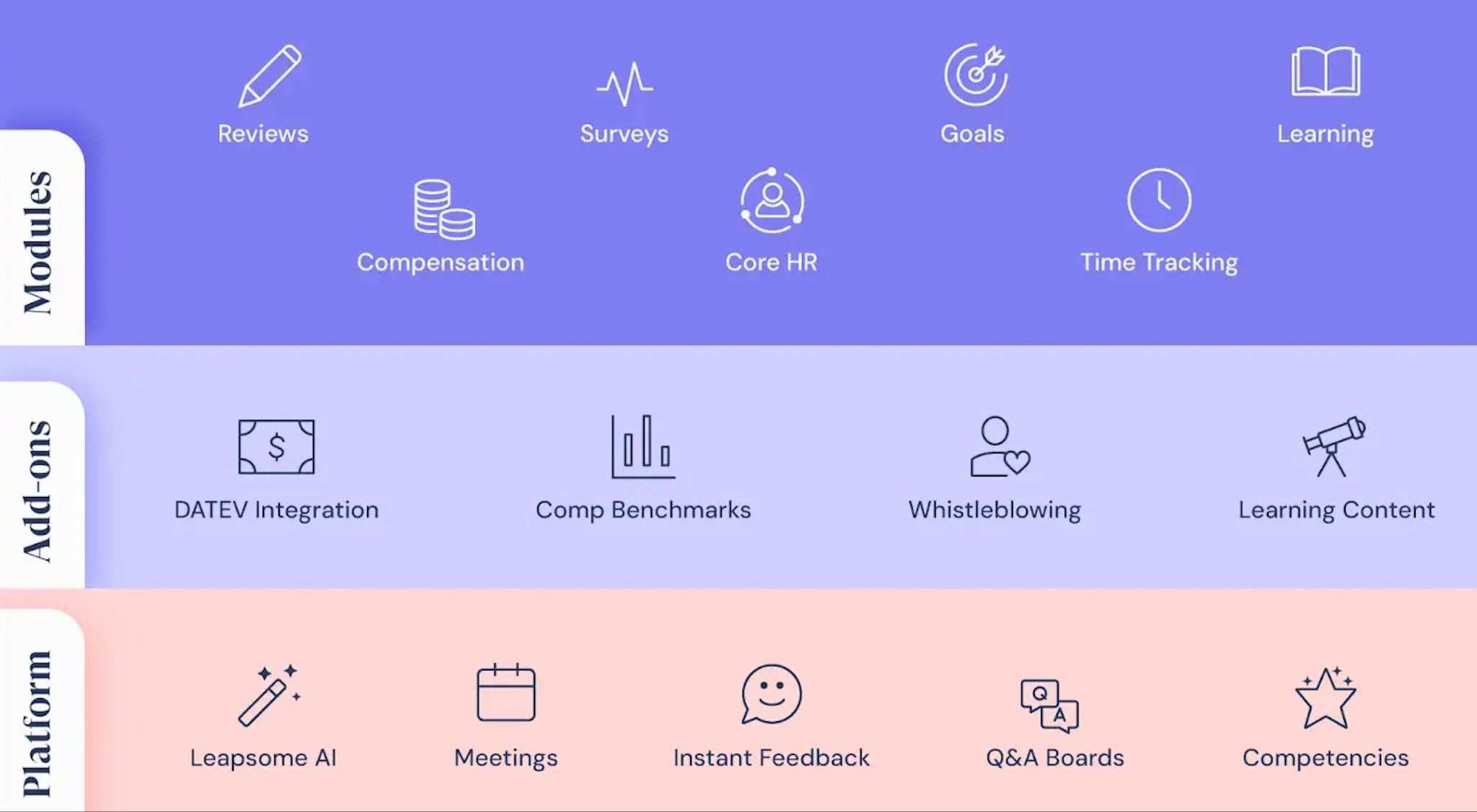 Modules

Reviews

Surveys

Goals

Learning

Compensation

Core HR

Time Tracking

Add-ons

DATEV Integration

Comp Benchmarks

Whistleblowing

Learning Content

Platform

Leapsome AI

Meetings

Instant Feedback

Q&A Boards

Competencies